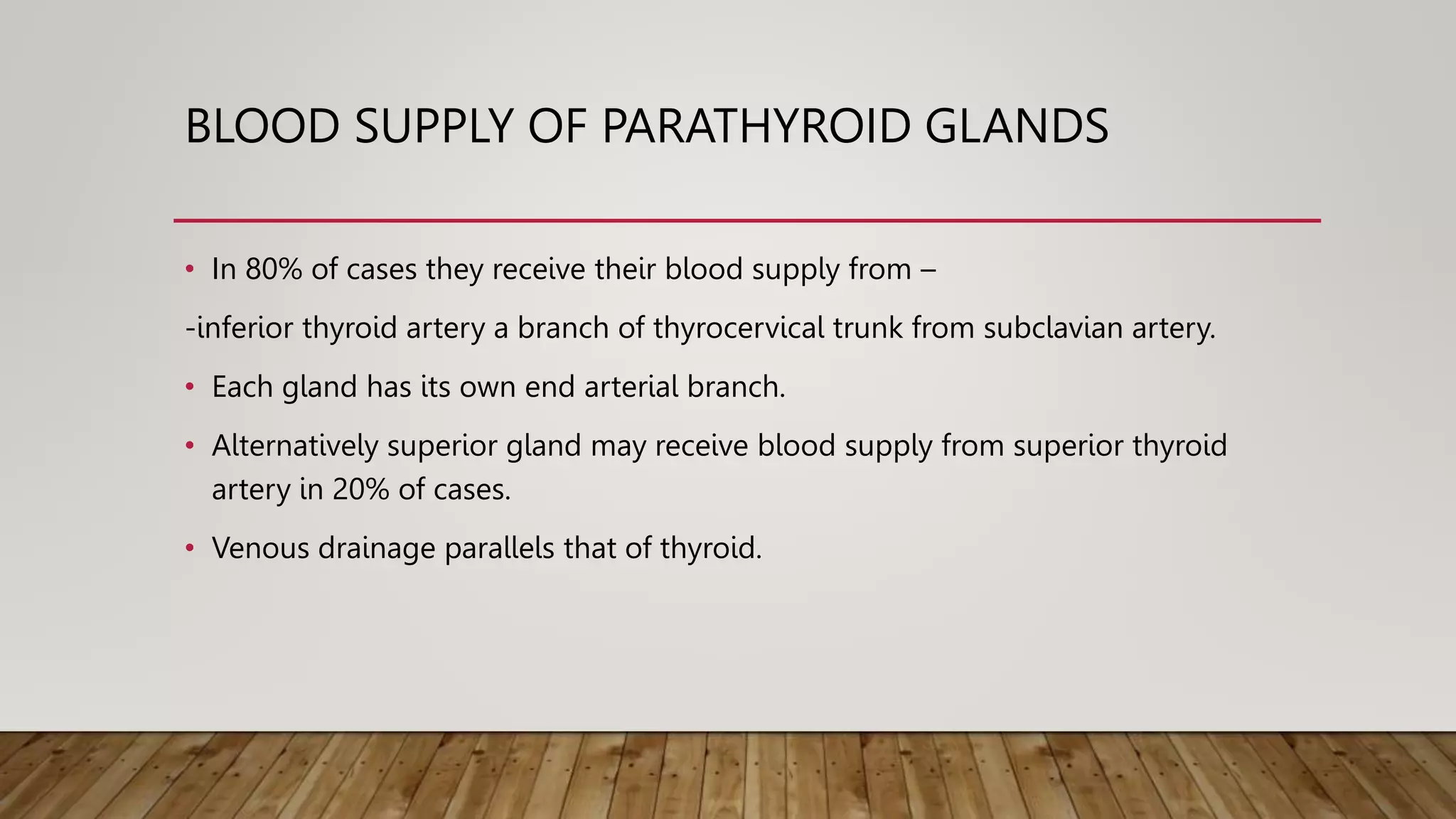 BLOOD SUPPLY OF PARATHYROID GLANDS

• In 80% of cases they receive their blood supply from –

-inferior thyroid artery a branch of thyrocervical trunk from subclavian artery.

• Each gland has its own end arterial branch.

• Alternatively superior gland may receive blood supply from superior thyroid artery in 20% of cases.

• Venous drainage parallels that of thyroid.